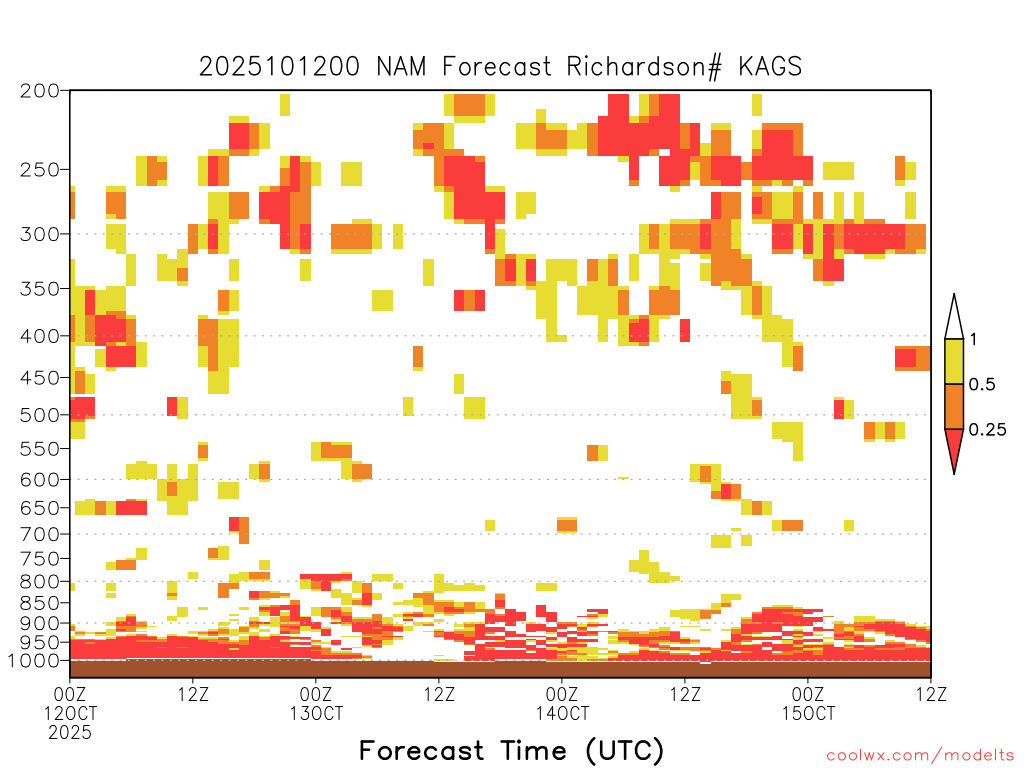 2025101200 NAM Forecast Richardson# KAGS

200
250
300
350
400
450
500
550
600
650
700
750
800
850
900
950
1000

1
0.5
0.25

00Z 12OCT 2025
12Z
00Z 13OCT
12Z
00Z 14OCT
12Z
00Z 15OCT
12Z

Forecast Time (UTC)

coolwx.com/modelts